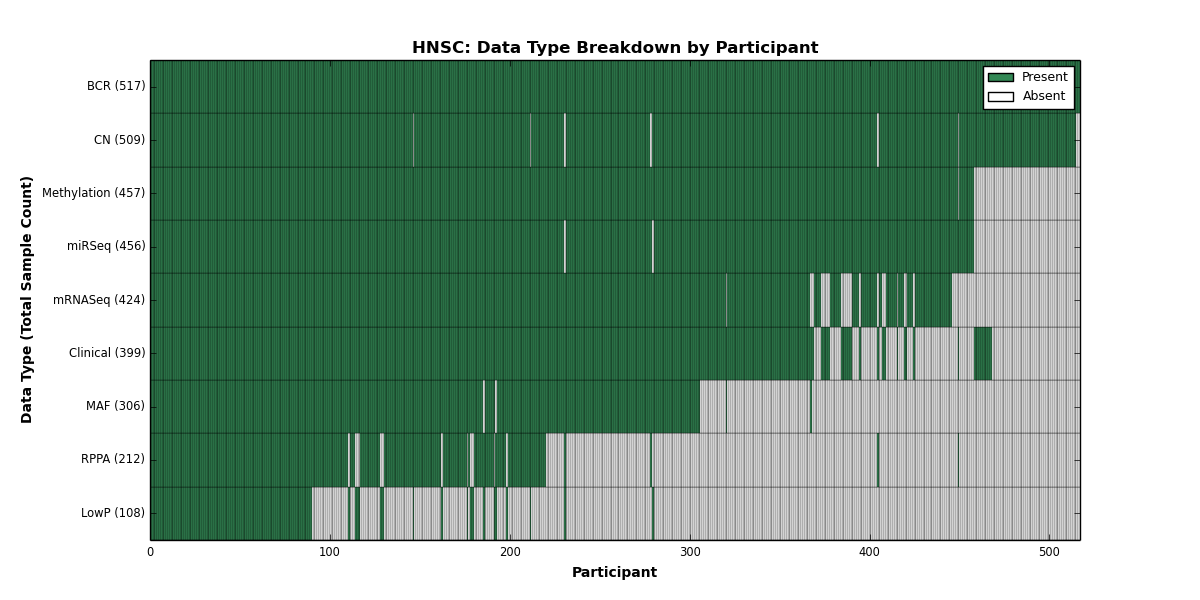 HNSC: Data Type Breakdown by Participant

Present
Absent

Data Type (Total Sample Count)

BCR (517)
CN (509)
Methylation (457)
miRSeq (456)
mRNASeq (424)
Clinical (399)
MAF (306)
RPPA (212)
LowP (108)

0
100
200
300
400
500

Participant